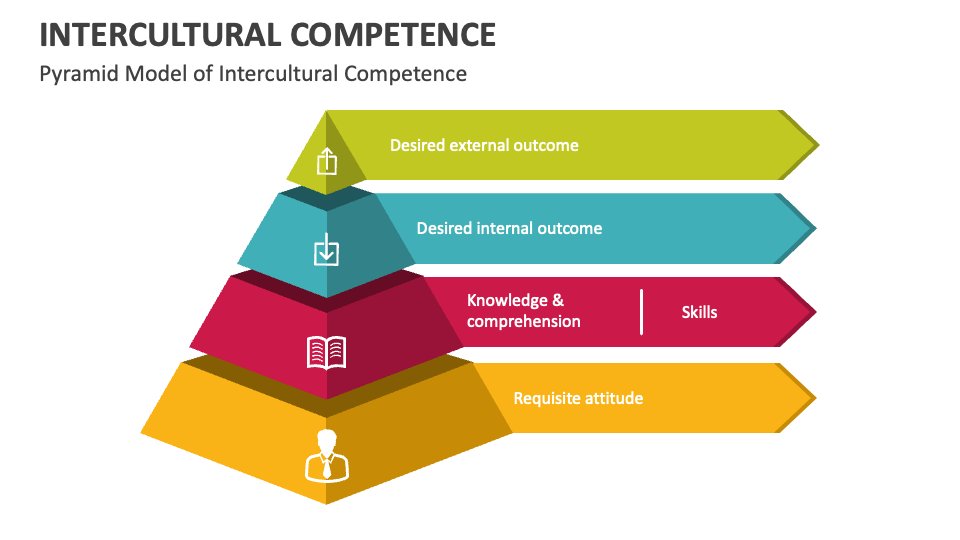 INTERCULTURAL COMPETENCE

Pyramid Model of Intercultural Competence

Desired external outcome

Desired internal outcome

Knowledge & comprehension

Skills

Requisite attitude